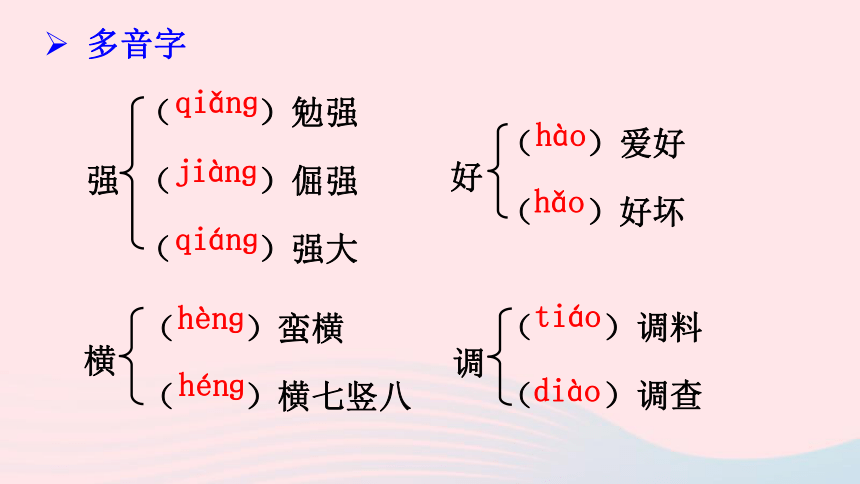 ➢ 多音字

强 (qiǎng) 勉强
(jiàng) 倔强
(qiáng) 强大

好 (hào) 爱好
(hǎo) 好坏

横 (hèng) 蛮横
(héng) 横七竖八

调 (tiáo) 调料
(diào) 调查